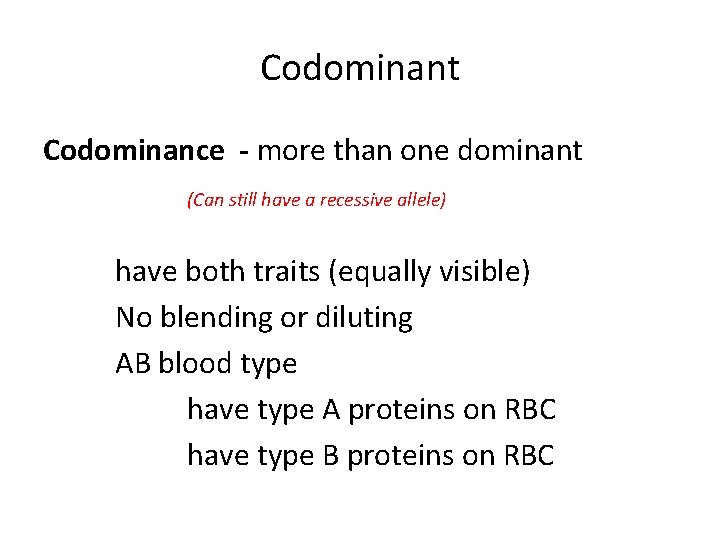 Codominant

Codominance - more than one dominant

(Can still have a recessive allele)

have both traits (equally visible)

No blending or diluting

AB blood type

have type A proteins on RBC

have type B proteins on RBC